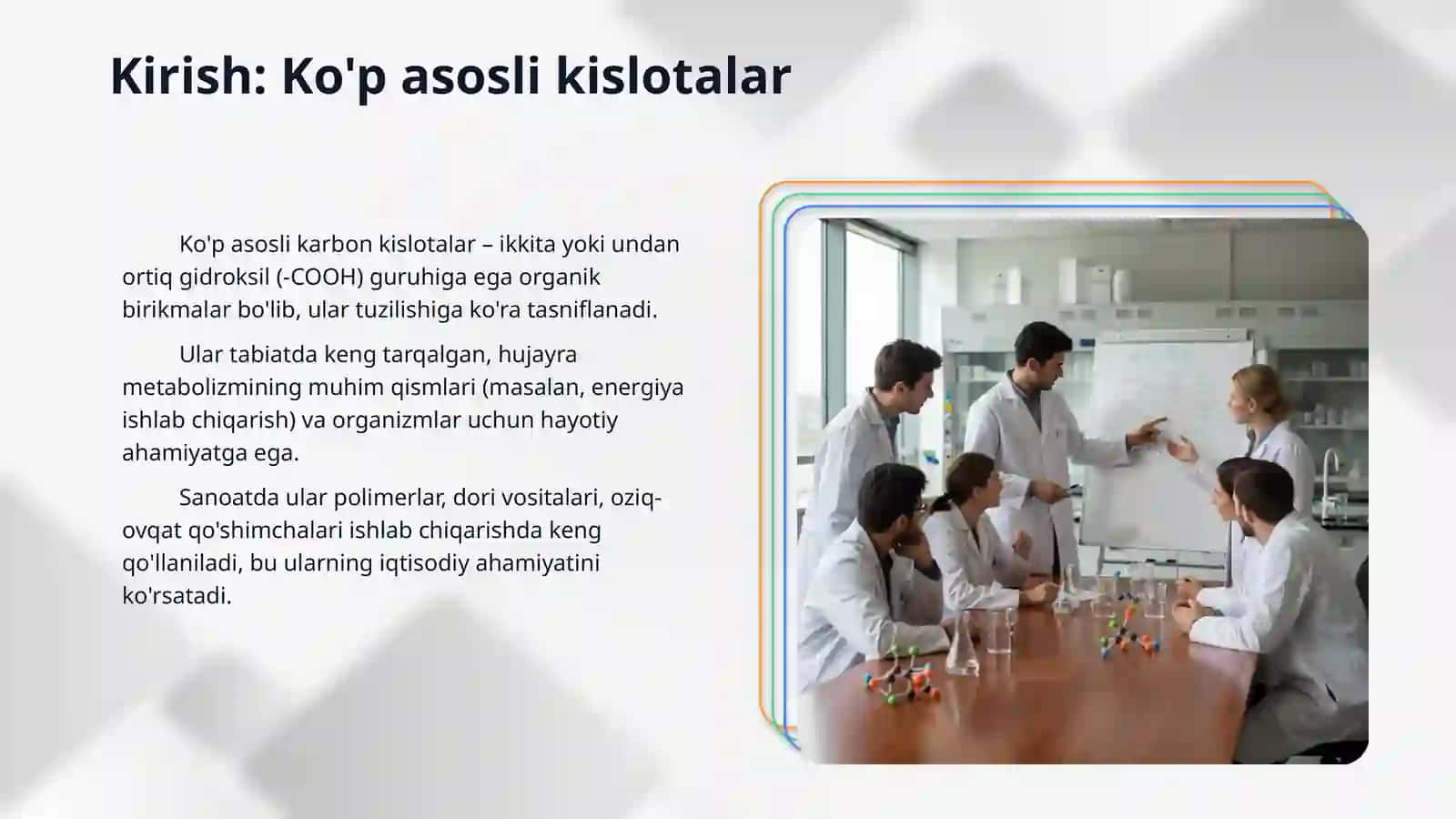 Kirish: Ko'p asosli kislotalar

Ko'p asosli karbon kislotalar – ikkita yoki undan ortiq gidroksil (-COOH) guruhiga ega organik birikmalar bo'lib, ular tuzilishiga ko'ra tasniflanadi.

Ular tabiatda keng tarqalgan, hujayra metabolizmining muhim qismlari (masalan, energiya ishlab chiqarish) va organizmlar uchun hayotiy ahamiyatga ega.

Sanoatda ular polimerlar, dori vositalari, oziq-ovqat qo'shimchalari ishlab chiqarishda keng qo'llaniladi, bu ularning iqtisodiy ahamiyatini ko'rsatadi.